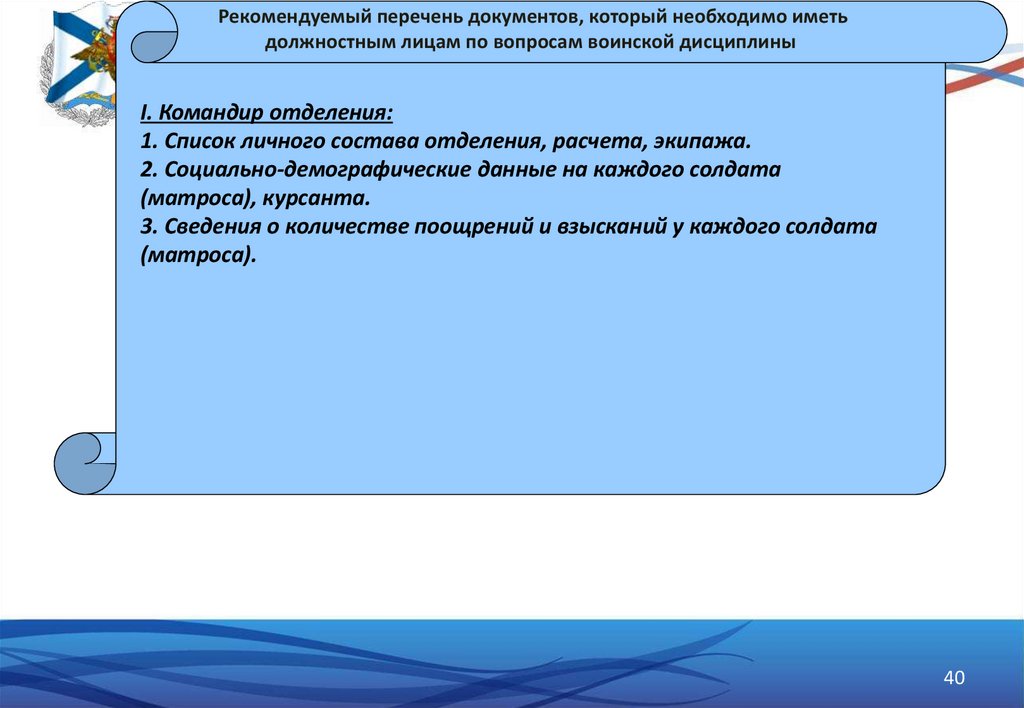 Рекомендуемый перечень документов, который необходимо иметь должностным лицам по вопросам воинской дисциплины

I. Командир отделения:
1. Список личного состава отделения, расчета, экипажа.
2. Социально-демографические данные на каждого солдата (матроса), курсанта.
3. Сведения о количестве поощрений и взысканий у каждого солдата (матроса).

40